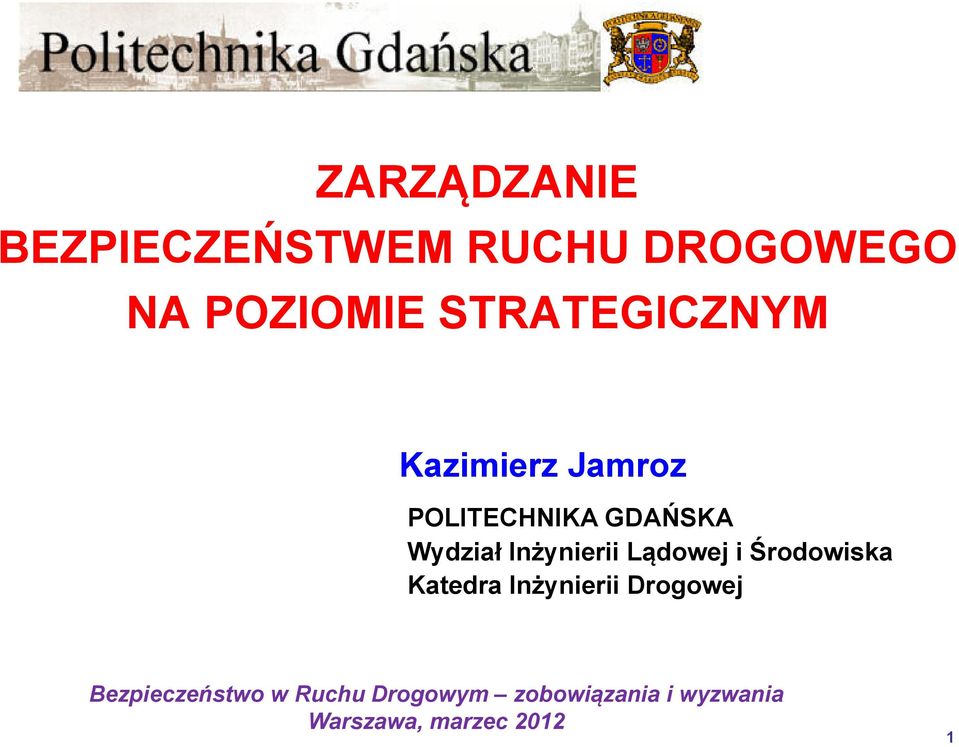 Politechnika Gdańska

ZARZĄDZANIE
BEZPIECZEŃSTWEM RUCHU DROGOWEGO
NA POZIOMIE STRATEGICZNYM

Kazimierz Jamroz

POLITECHNIKA GDAŃSKA
Wydział Inżynierii Lądowej i Środowiska
Katedra Inżynierii Drogowej

Bezpieczeństwo w Ruchu Drogowym – zobowiązania i wyzwania
Warszawa, marzec 2012

1